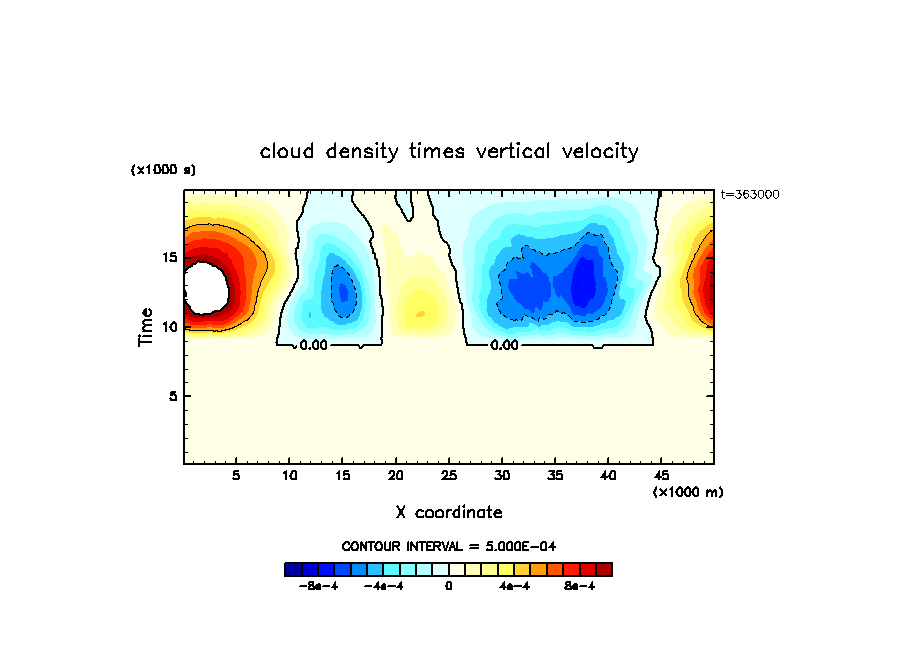 cloud density times vertical velocity

(x1000 s)

t=363000

Time

15

10

5

0.00

0.00

5 10 15 20 25 30 35 40 45

(x1000 m)

X coordinate

CONTOUR INTERVAL = 5.000E-04

-8e-4 -4e-4 0 4e-4 8e-4